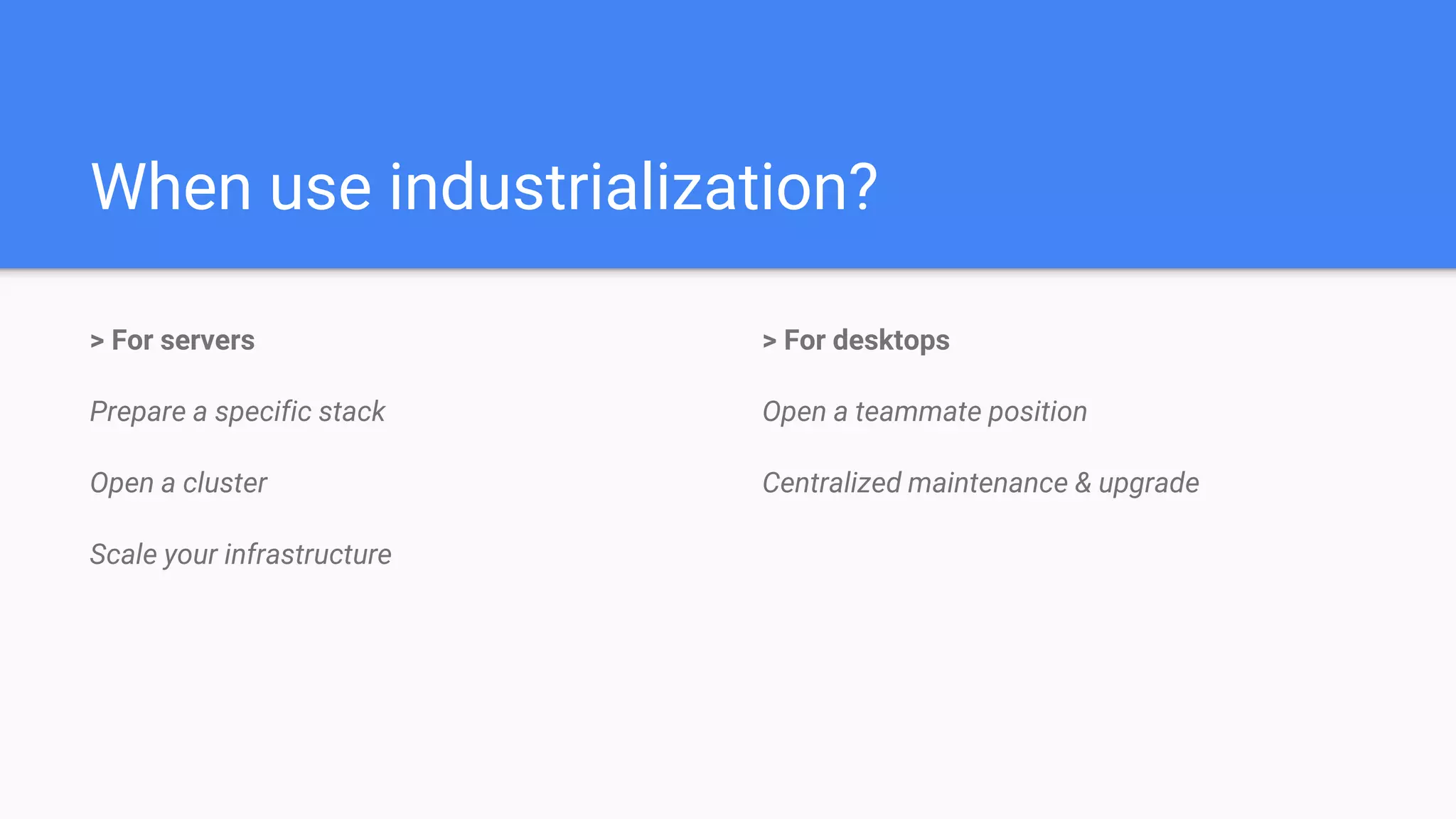 When use industrialization?

> For servers

Prepare a specific stack

Open a cluster

Scale your infrastructure

> For desktops

Open a teammate position

Centralized maintenance & upgrade